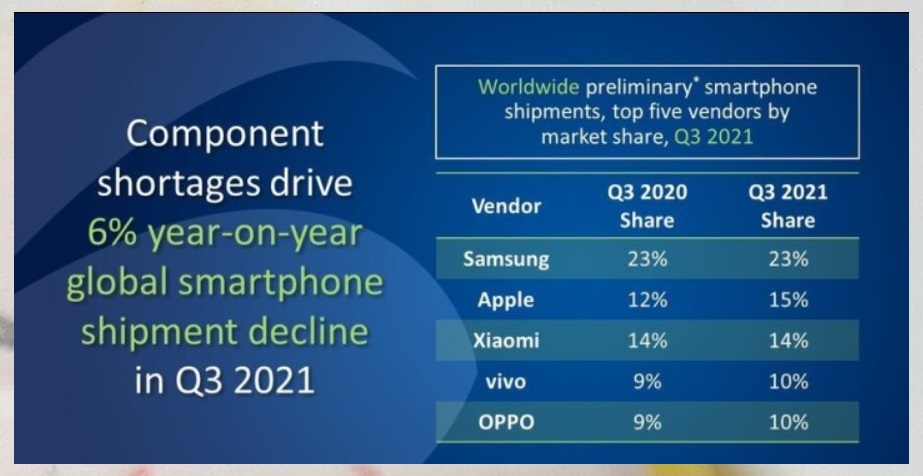 Component shortages drive 6% year-on-year global smartphone shipment decline in Q3 2021

Worldwide preliminary* smartphone shipments, top five vendors by market share, Q3 2021

| Vendor | Q3 2020 Share | Q3 2021 Share |
|---|---|---|
| Samsung | 23% | 23% |
| Apple | 12% | 15% |
| Xiaomi | 14% | 14% |
| vivo | 9% | 10% |
| OPPO | 9% | 10% |